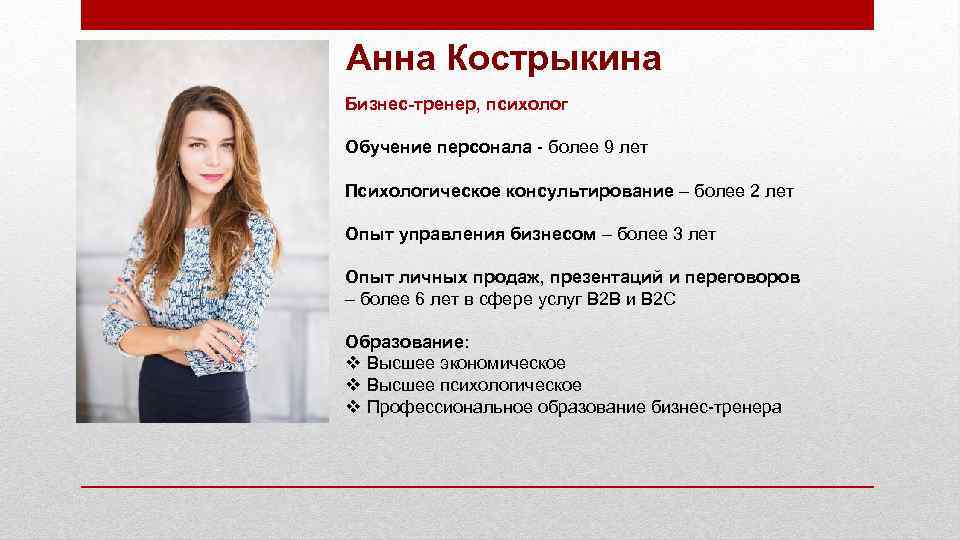 Анна Кострыкина

Бизнес-тренер, психолог

Обучение персонала - более 9 лет

Психологическое консультирование – более 2 лет

Опыт управления бизнесом – более 3 лет

Опыт личных продаж, презентаций и переговоров – более 6 лет в сфере услуг B2B и B2C

Образование:
❖ Высшее экономическое
❖ Высшее психологическое
❖ Профессиональное образование бизнес-тренера